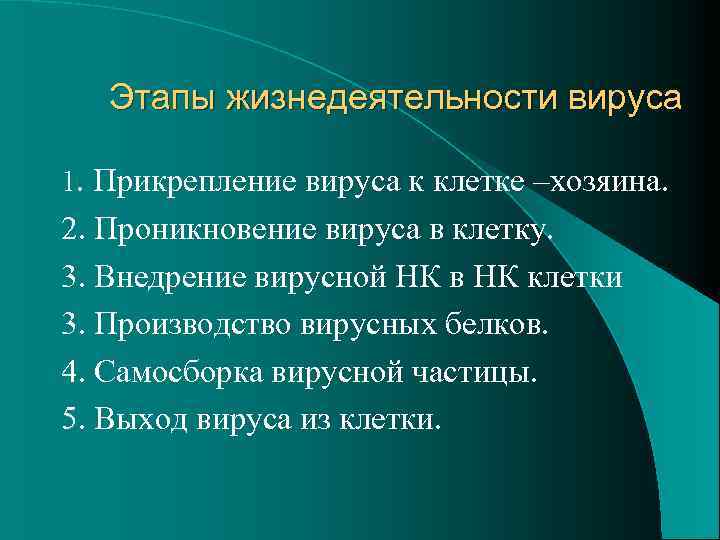 Этапы жизнедеятельности вируса

1. Прикрепление вируса к клетке –хозяина.
2. Проникновение вируса в клетку.
3. Внедрение вирусной НК в НК клетки
3. Производство вирусных белков.
4. Самосборка вирусной частицы.
5. Выход вируса из клетки.